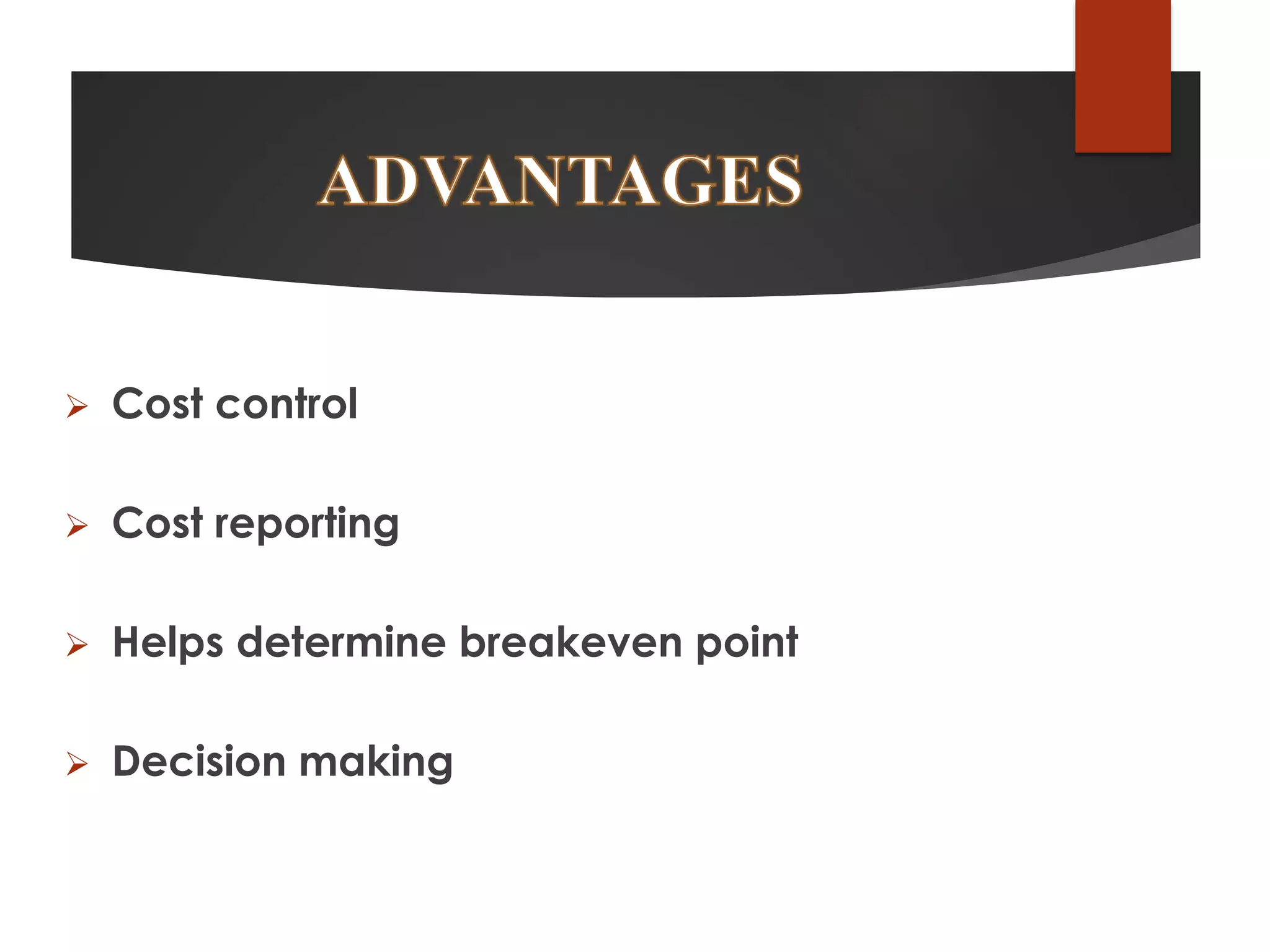 ADVANTAGES

➢ Cost control

➢ Cost reporting

➢ Helps determine breakeven point

➢ Decision making